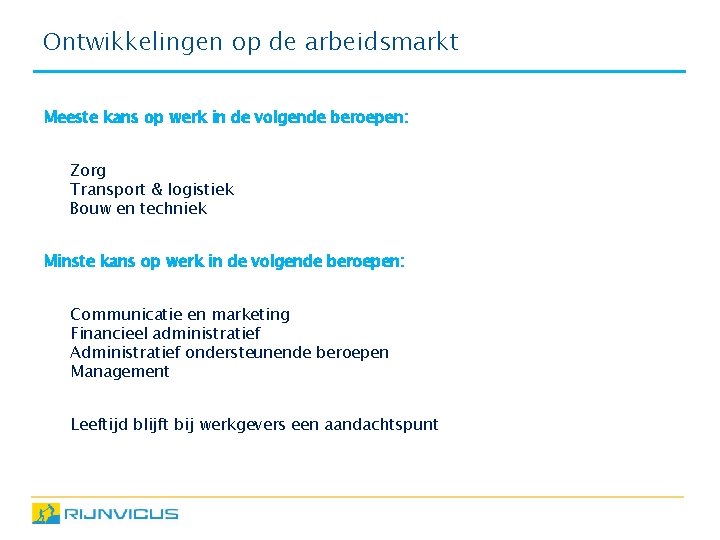 Ontwikkelingen op de arbeidsmarkt

Meeste kans op werk in de volgende beroepen:

Zorg
Transport & logistiek
Bouw en techniek

Minste kans op werk in de volgende beroepen:

Communicatie en marketing
Financieel administratief
Administratief ondersteunende beroepen
Management

Leeftijd blijft bij werkgevers een aandachtspunt

RIJNVICUS